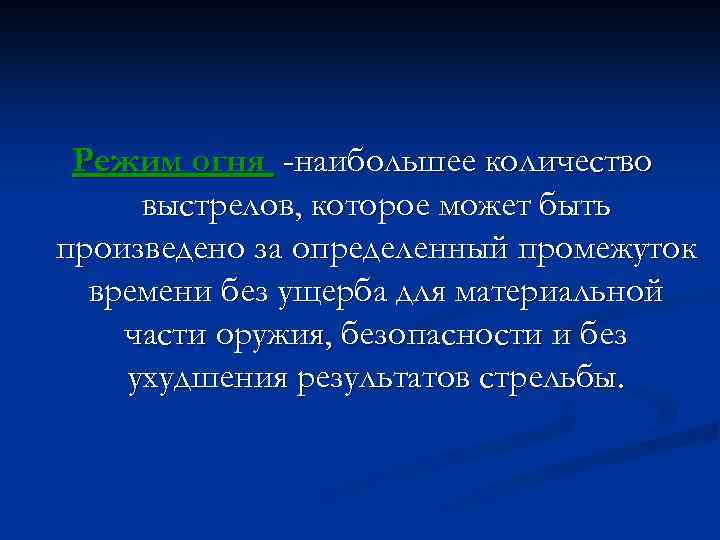 Режим огня -наибольшее количество выстрелов, которое может быть произведено за определенный промежуток времени без ущерба для материальной части оружия, безопасности и без ухудшения результатов стрельбы.